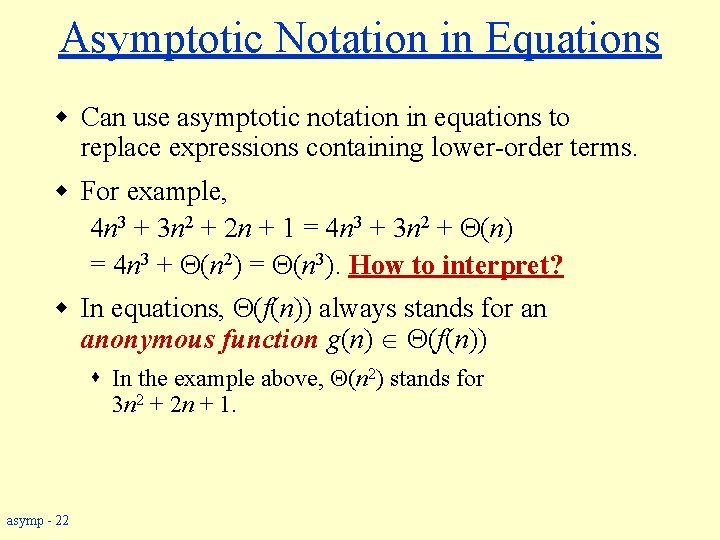 Asymptotic Notation in Equations

Can use asymptotic notation in equations to replace expressions containing lower-order terms.

For example,
$4n^3 + 3n^2 + 2n + 1 = 4n^3 + 3n^2 + \Theta(n)$
$= 4n^3 + \Theta(n^2) = \Theta(n^3)$. How to interpret?

In equations, $\Theta(f(n))$ always stands for an anonymous function $g(n) \in \Theta(f(n))$

In the example above, $\Theta(n^2)$ stands for $3n^2 + 2n + 1$.

asymp - 22